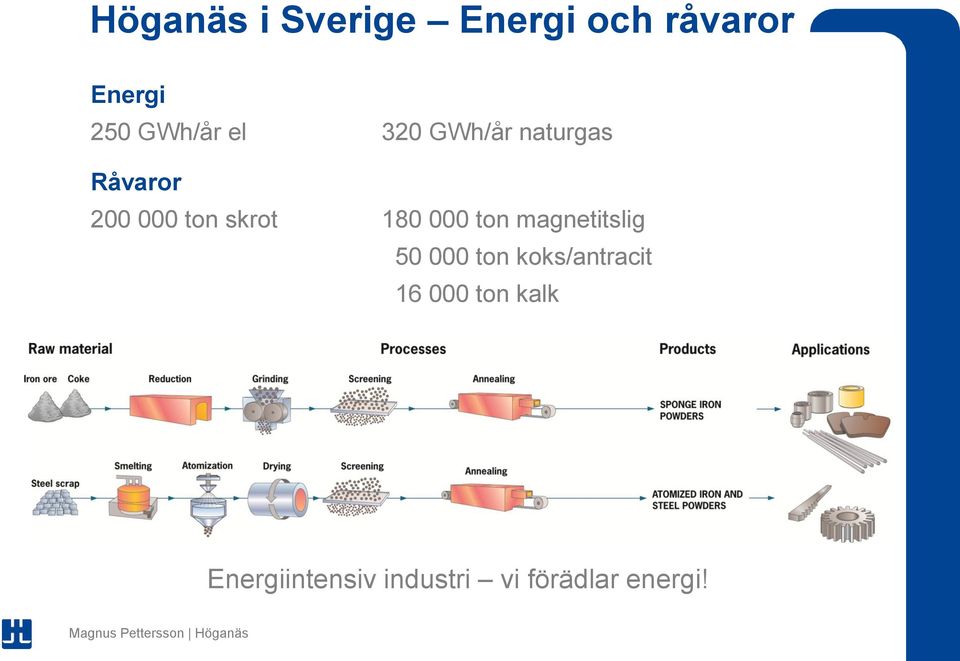 Höganäs i Sverige – Energi och råvaror

Energi

250 GWh/år el 320 GWh/år naturgas

Råvaror

200 000 ton skrot 180 000 ton magnetitslig

50 000 ton koks/antracit

16 000 ton kalk

Raw material

Processes

Products

Applications

Iron ore

Coke

Reduction

Grinding

Screening

Annealing

SPONGE IRON POWDERS

Steel scrap

Smelting

Atomization

Drying

Screening

Annealing

ATOMIZED IRON AND STEEL POWDERS

Energiintensiv industri – vi förädlar energi!

Magnus Pettersson | Höganäs